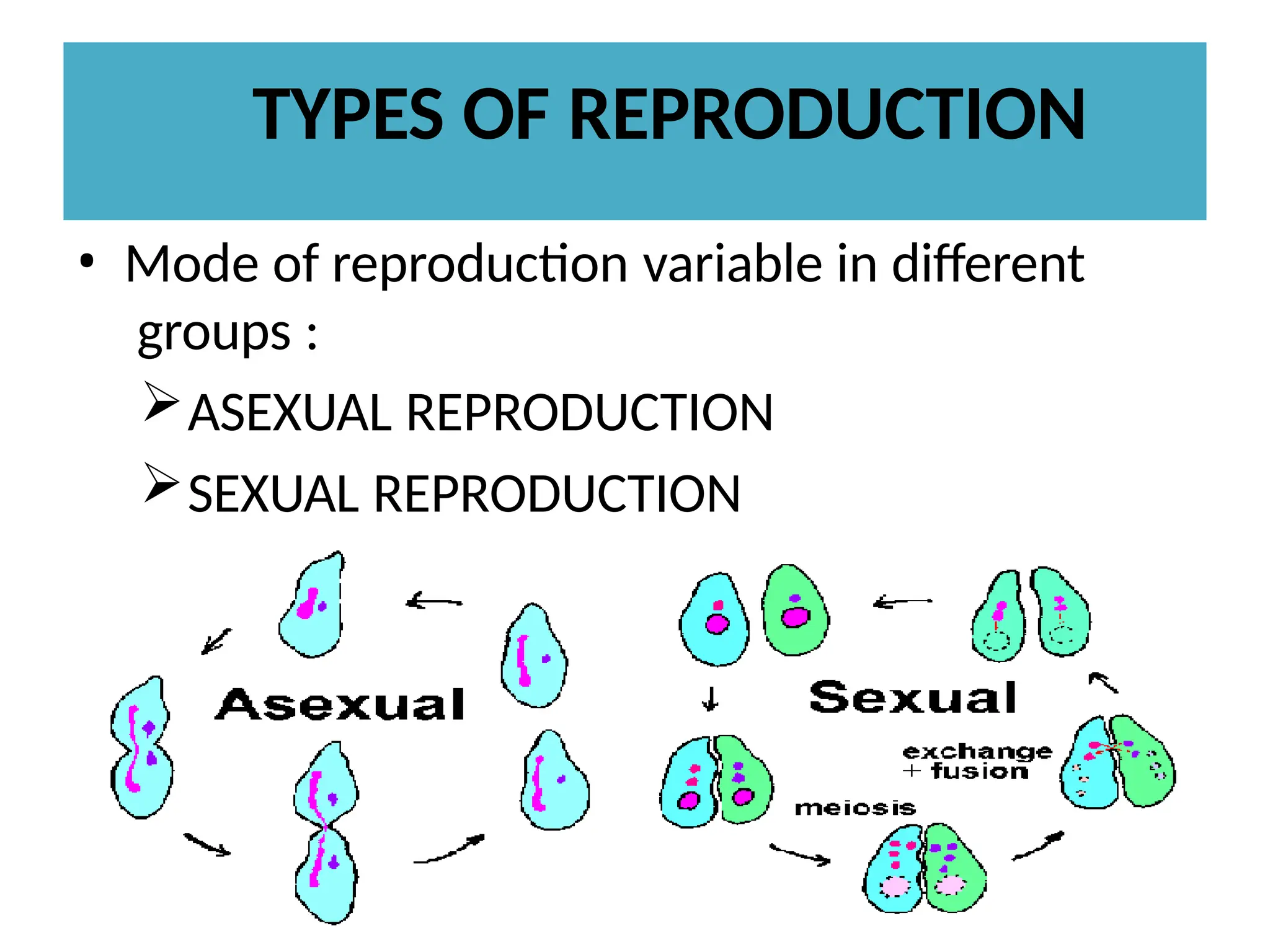 TYPES OF REPRODUCTION

• Mode of reproduction variable in different groups :

➢ ASEXUAL REPRODUCTION

➢ SEXUAL REPRODUCTION

Asexual

Sexual

exchange + fusion

meiosis